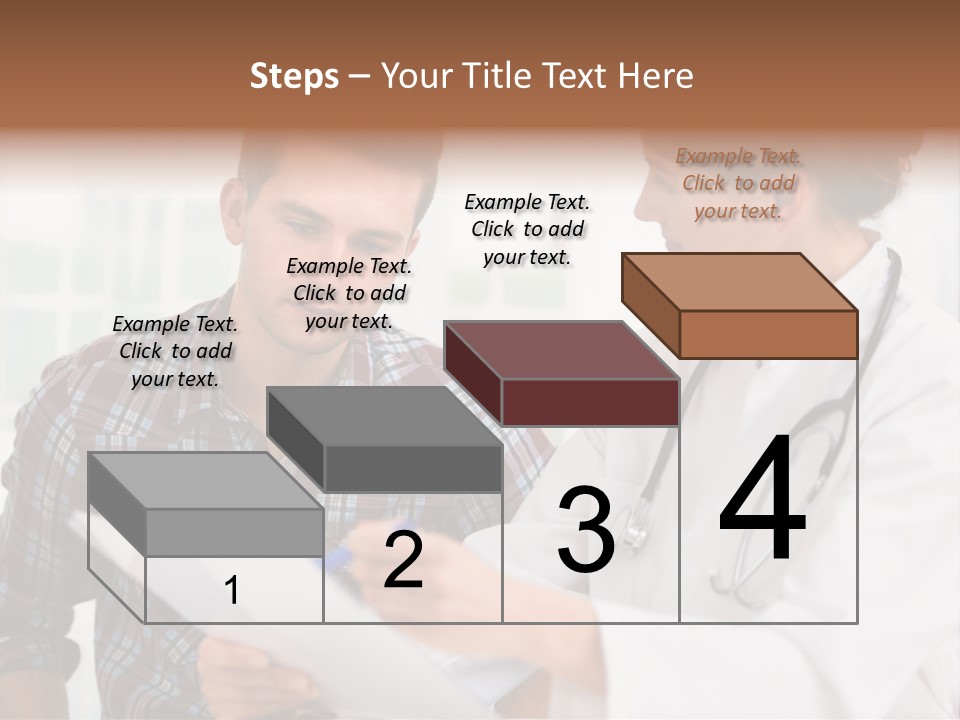 Steps – Your Title Text Here

Example Text. Click to add your text.

Example Text. Click to add your text.

Example Text. Click to add your text.

Example Text. Click to add your text.

1

2

3

4